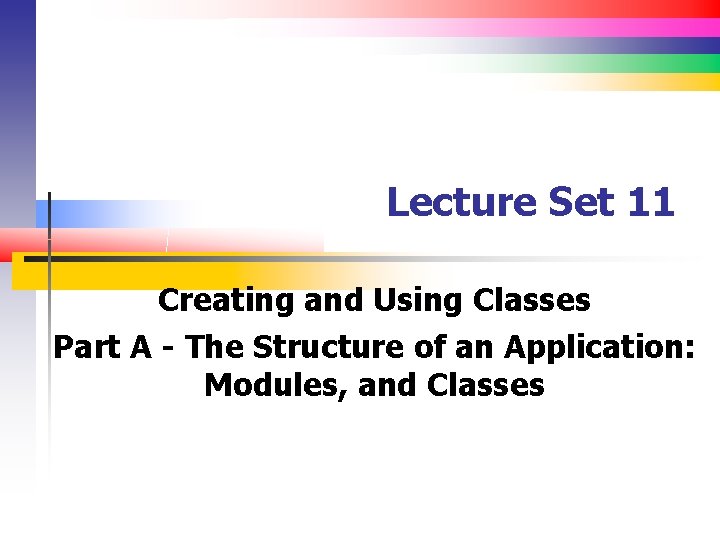 Lecture Set 11

Creating and Using Classes
Part A - The Structure of an Application: Modules, and Classes